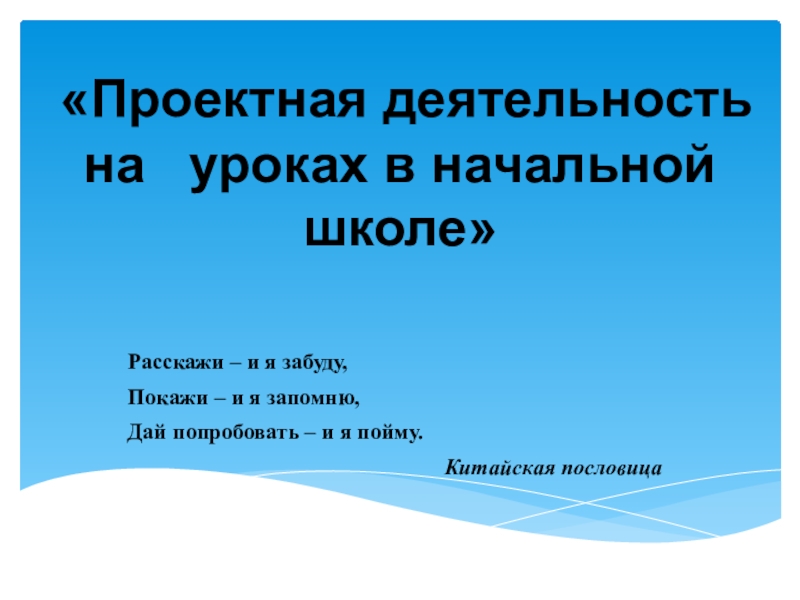 «Проектная деятельность на уроках в начальной школе»

Расскажи – и я забуду,
Покажи – и я запомню,
Дай попробовать – и я пойму.

Китайская пословица